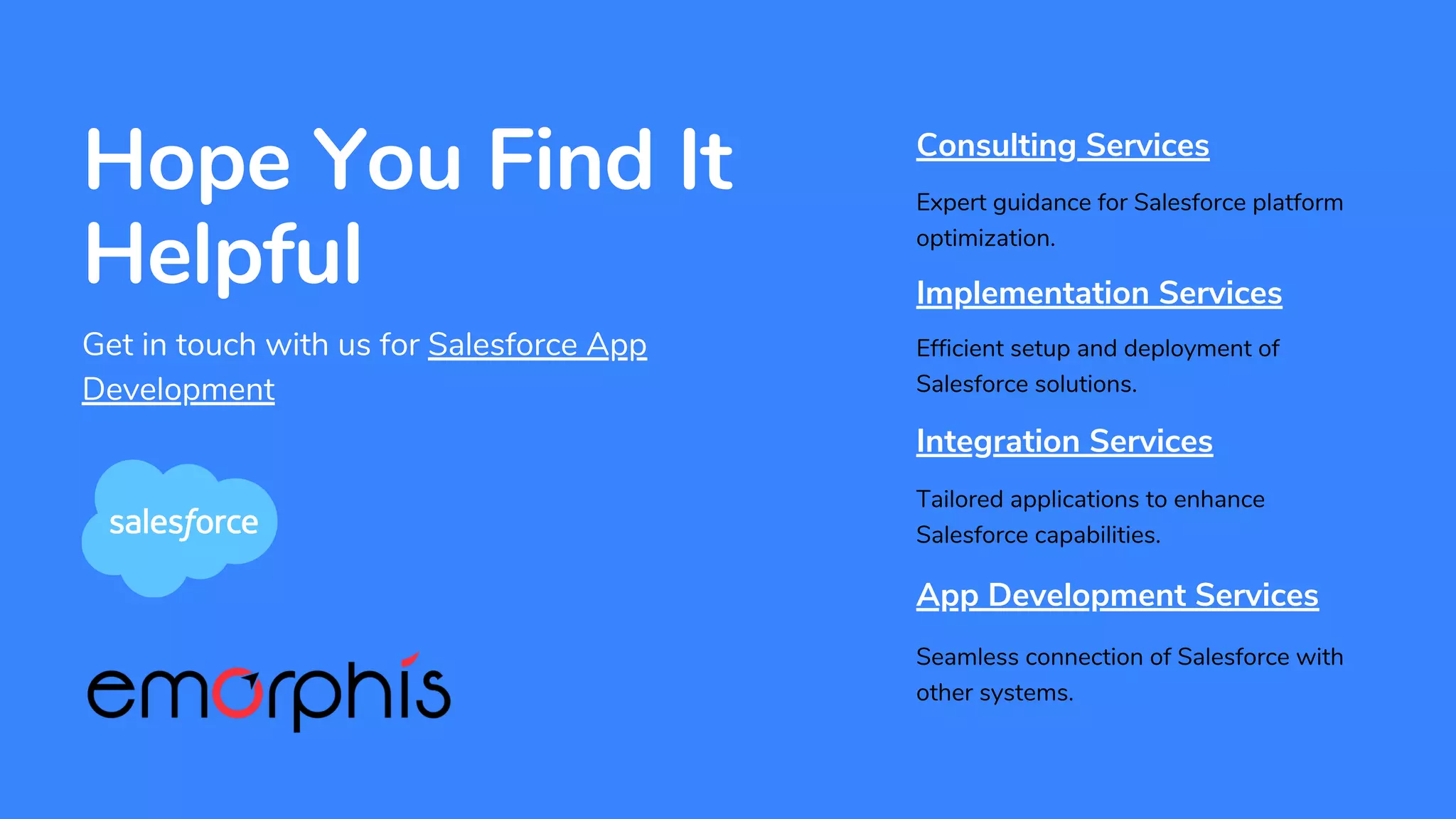 Hope You Find It Helpful

Get in touch with us for Salesforce App Development

salesforce

emorphis

Consulting Services

Expert guidance for Salesforce platform optimization.

Implementation Services

Efficient setup and deployment of Salesforce solutions.

Integration Services

Tailored applications to enhance Salesforce capabilities.

App Development Services

Seamless connection of Salesforce with other systems.